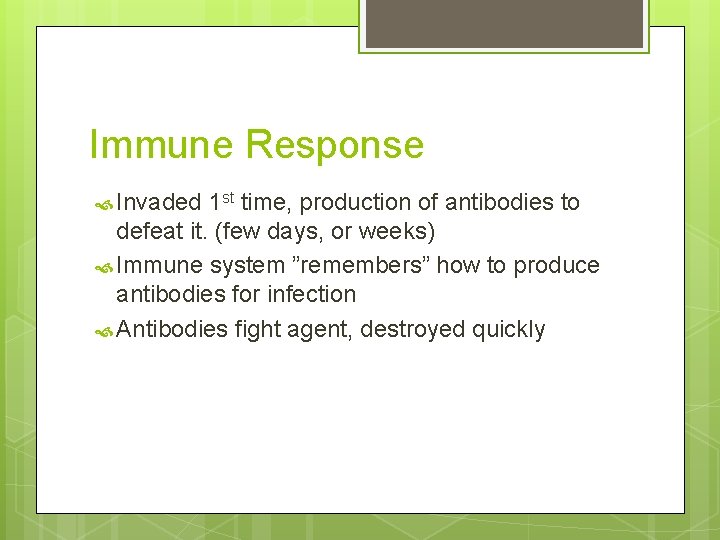 Immune Response

Invaded 1st time, production of antibodies to defeat it. (few days, or weeks)

Immune system ”remembers” how to produce antibodies for infection

Antibodies fight agent, destroyed quickly